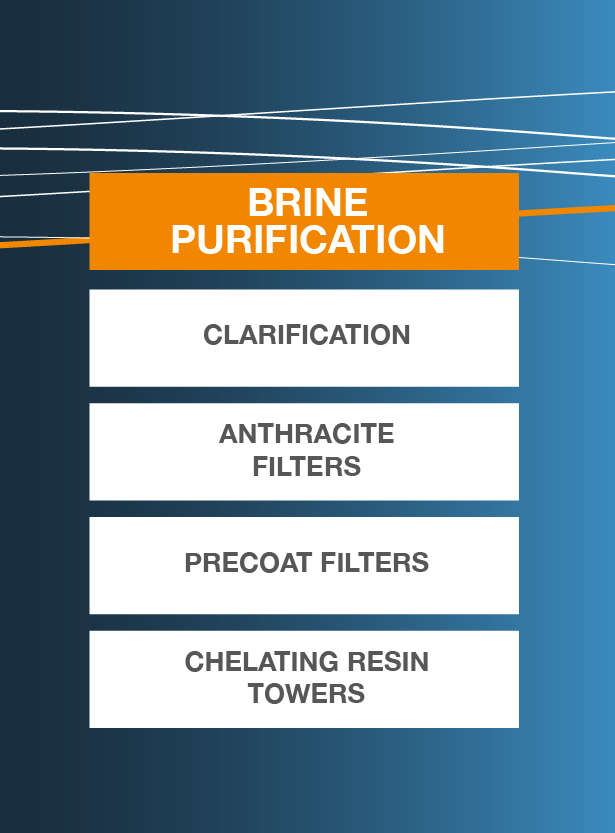 BRINE PURIFICATION

CLARIFICATION

ANTHRACITE FILTERS

PRECOAT FILTERS

CHELATING RESIN TOWERS